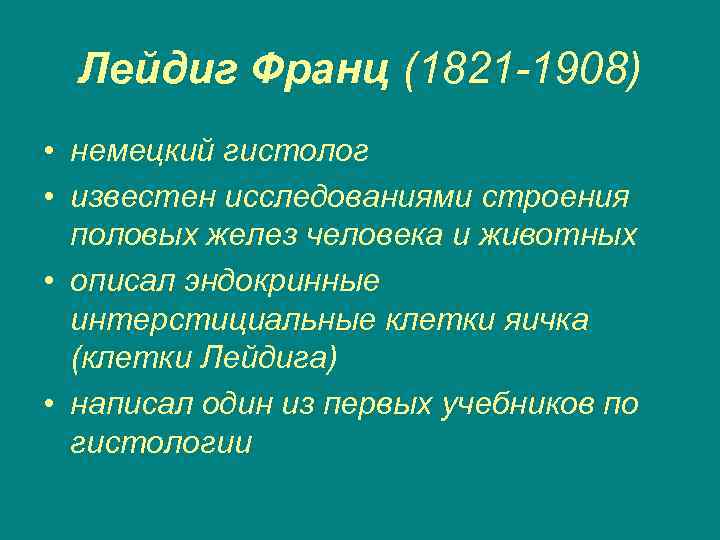 Лейдиг Франц (1821-1908)

• немецкий гистолог
• известен исследованиями строения половых желез человека и животных
• описал эндокринные интерстициальные клетки яичка (клетки Лейдига)
• написал один из первых учебников по гистологии